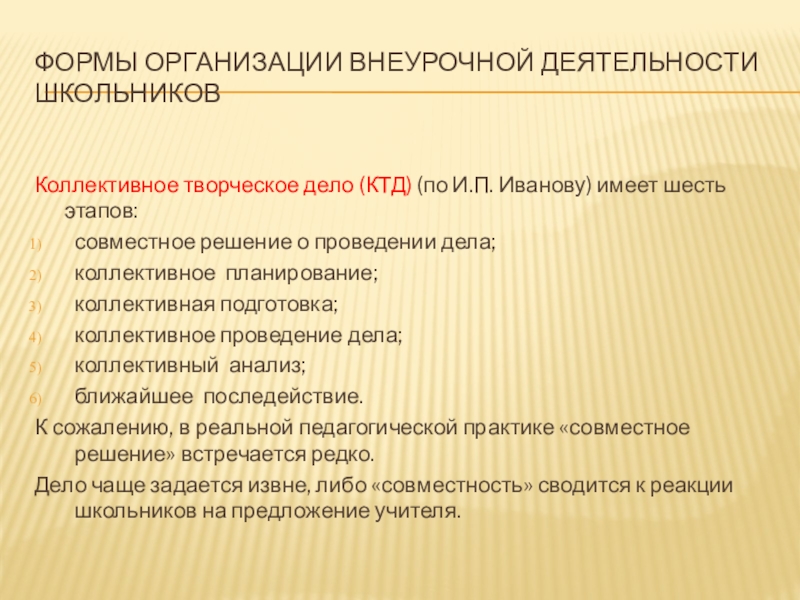 ФОРМЫ ОРГАНИЗАЦИИ ВНЕУРОЧНОЙ ДЕЯТЕЛЬНОСТИ ШКОЛЬНИКОВ

Коллективное творческое дело (КТД) (по И.П. Иванову) имеет шесть этапов:

1) совместное решение о проведении дела;
2) коллективное планирование;
3) коллективная подготовка;
4) коллективное проведение дела;
5) коллективный анализ;
6) ближайшее последействие.

К сожалению, в реальной педагогической практике «совместное решение» встречается редко.

Дело чаще задается извне, либо «совместность» сводится к реакции школьников на предложение учителя.